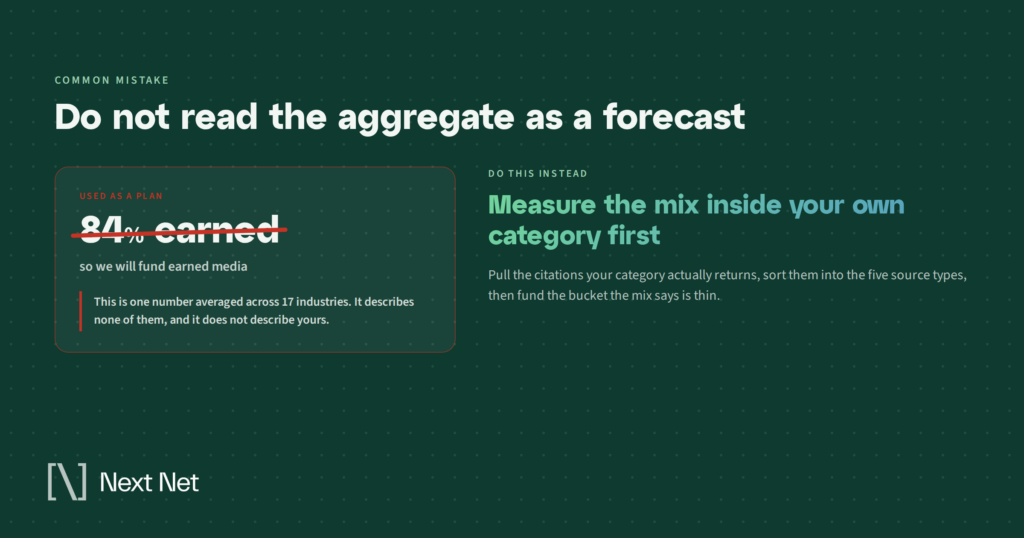 COMMON MISTAKE

Do not read the aggregate as a forecast

USED AS A PLAN

84% earned

so we will fund earned media

This is one number averaged across 17 industries. It describes none of them, and it does not describe yours.

DO THIS INSTEAD

Measure the mix inside your own category first

Pull the citations your category actually returns, sort them into the five source types, then fund the bucket the mix says is thin.

Next Net